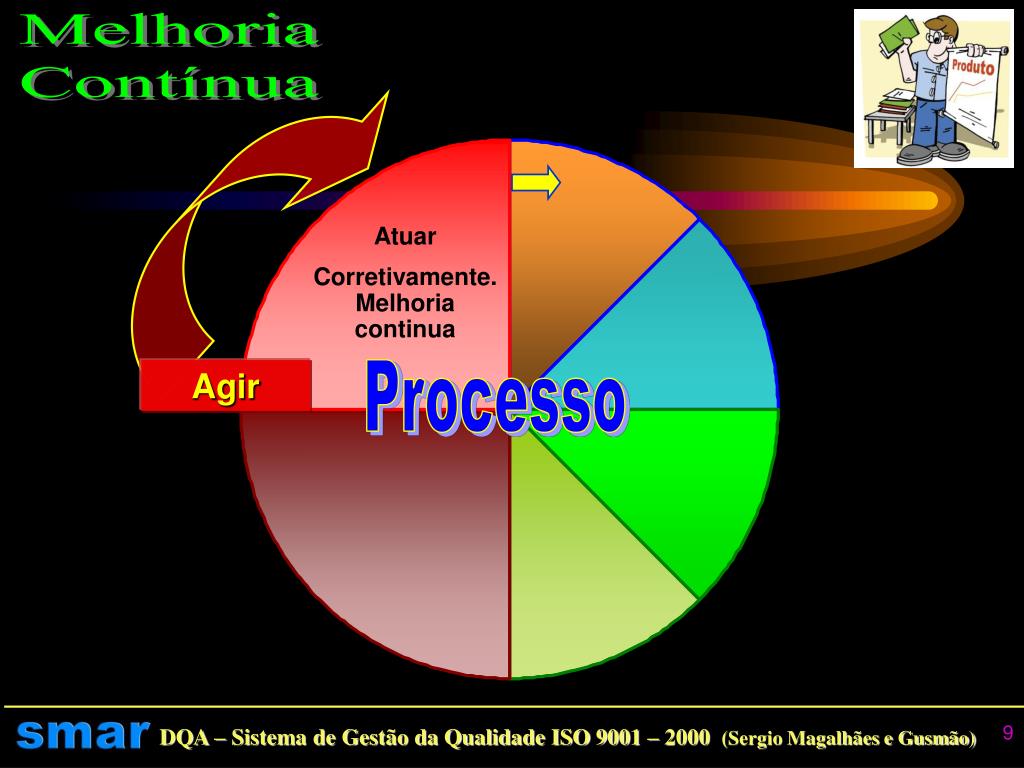 Melhoria Contínua

Produto

Atuar

Corretivamente. Melhoria continua

Agir

Processo

smar DQA – Sistema de Gestão da Qualidade ISO 9001 – 2000 (Sergio Magalhães e Gusmão)

9